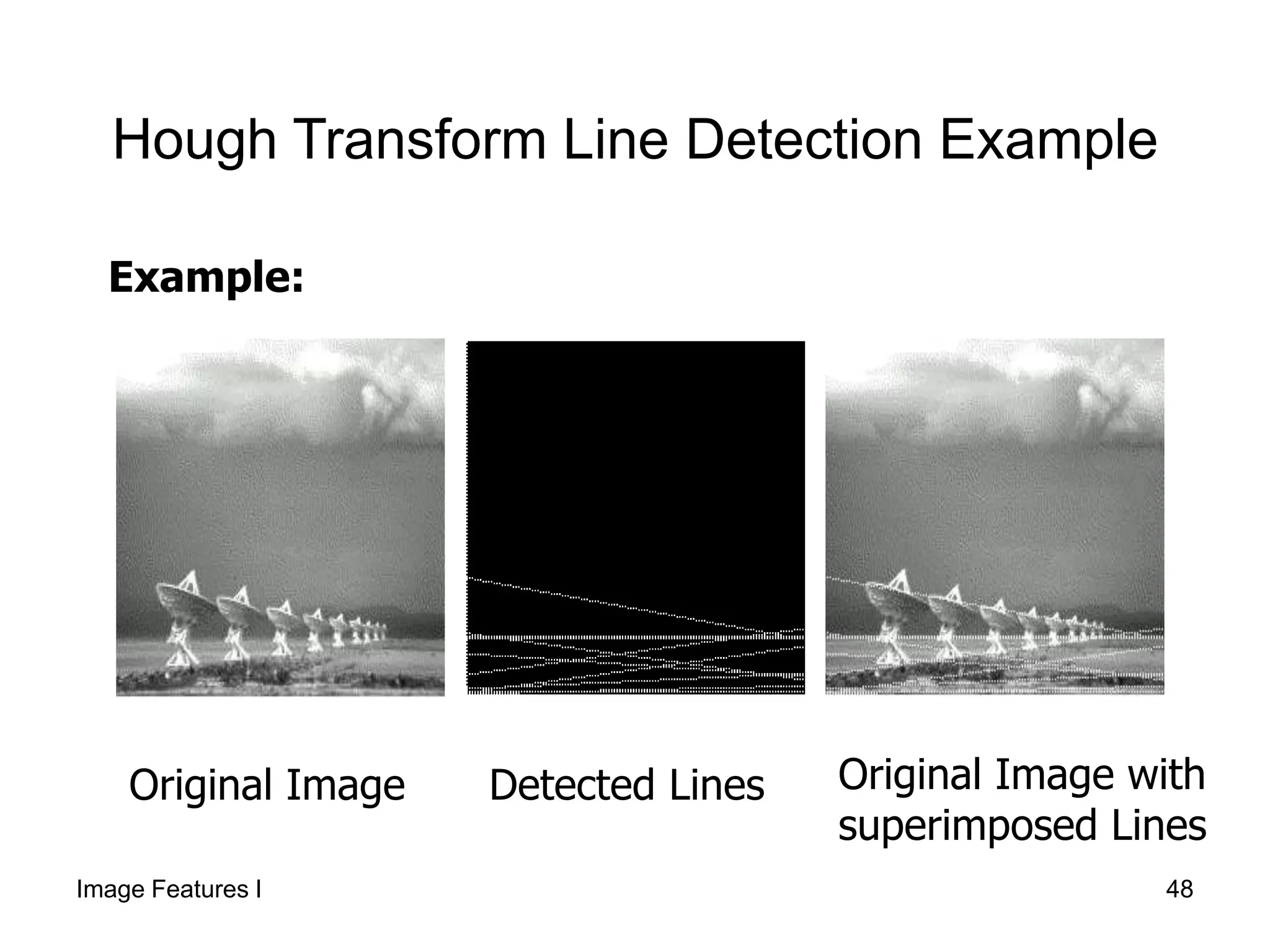 Hough Transform Line Detection Example

Example:

Original Image

Detected Lines

Original Image with superimposed Lines

Image Features I

48